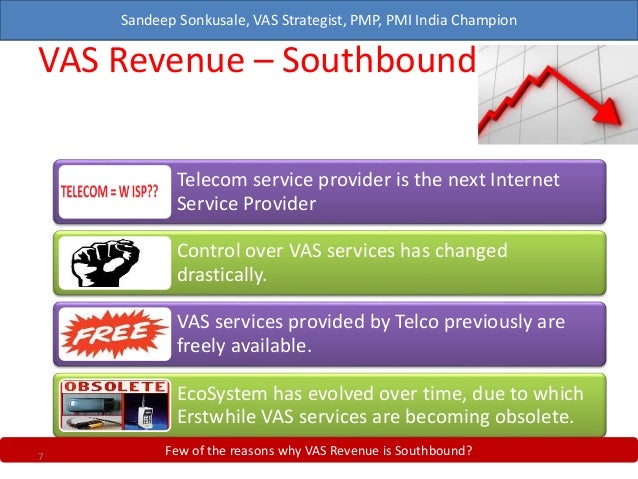 Sandeep Sonkusale, VAS Strategist, PMP, PMI India Champion

VAS Revenue – Southbound

TELECOM = W ISP??

Telecom service provider is the next Internet Service Provider

Control over VAS services has changed drastically.

FREE

VAS services provided by Telco previously are freely available.

OBSOLETE

EcoSystem has evolved over time, due to which Erstwhile VAS services are becoming obsolete.

7

Few of the reasons why VAS Revenue is Southbound?